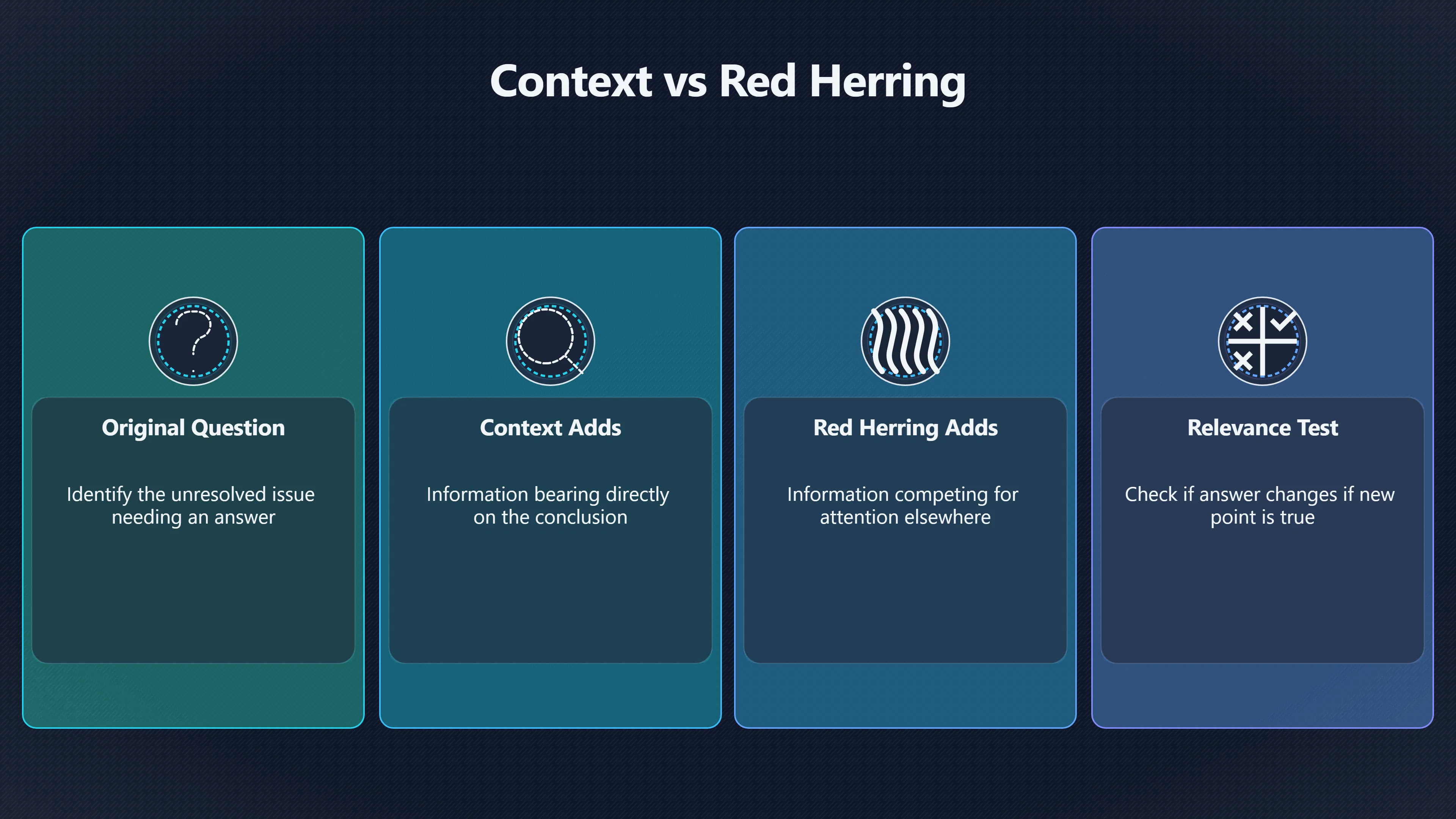 Context vs Red Herring

Original Question

Identify the unresolved issue needing an answer

Context Adds

Information bearing directly on the conclusion

Red Herring Adds

Information competing for attention elsewhere

Relevance Test

Check if answer changes if new point is true